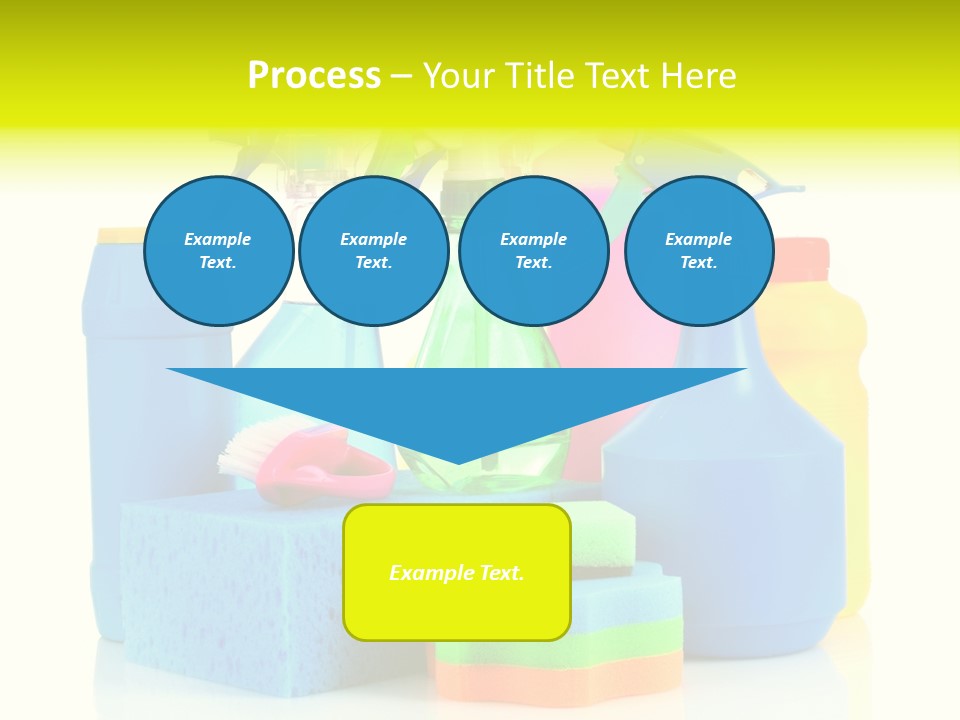 Process – Your Title Text Here

Example Text.

Example Text.

Example Text.

Example Text.

Example Text.